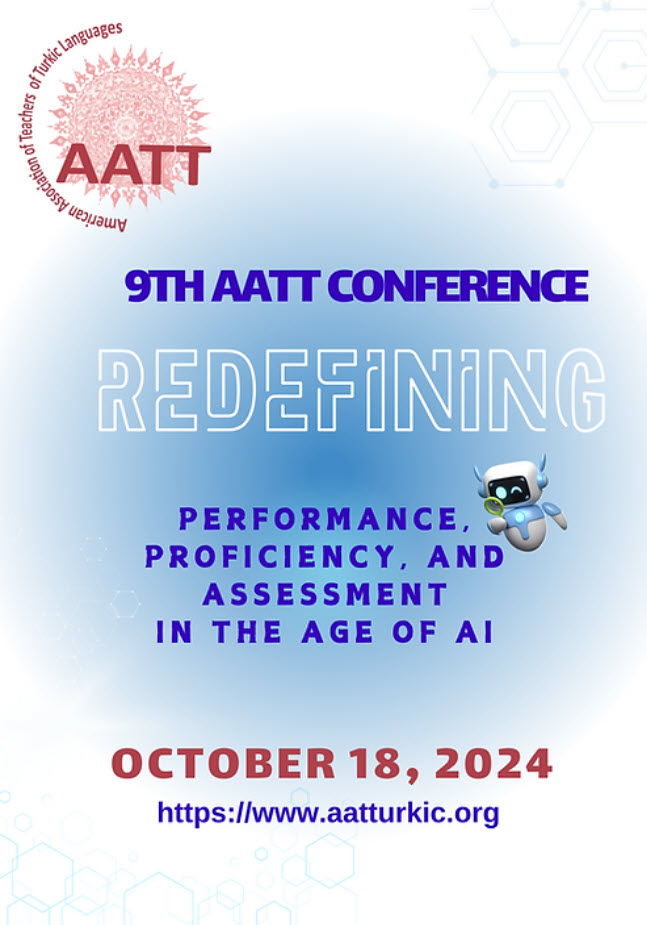 American Association of Teachers of Turkic Languages

AATT

9TH AATT CONFERENCE

REDEFINING

PERFORMANCE, PROFICIENCY, AND ASSESSMENT IN THE AGE OF AI

OCTOBER 18, 2024

https://www.aatturkic.org